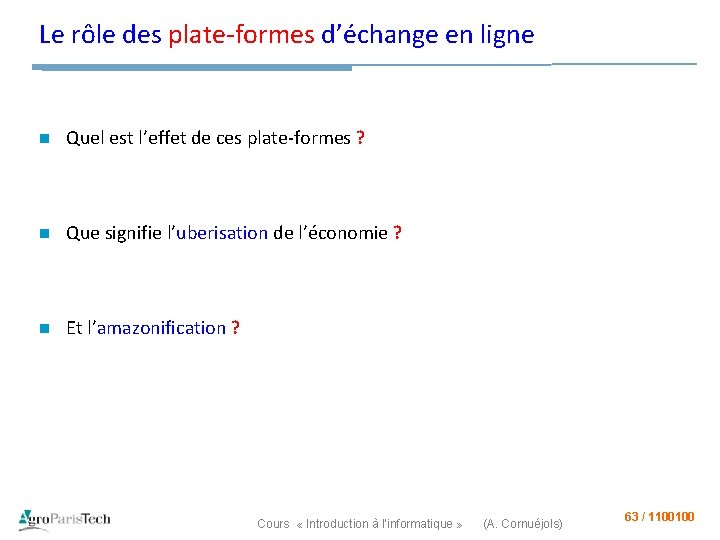 Le rôle des plate-formes d'échange en ligne

Quel est l'effet de ces plate-formes ?

Que signifie l'uberisation de l'économie ?

Et l'amazonification ?

AgroParisTech

Cours « Introduction à l'informatique » (A. Cornuéjols)

63 / 1100100